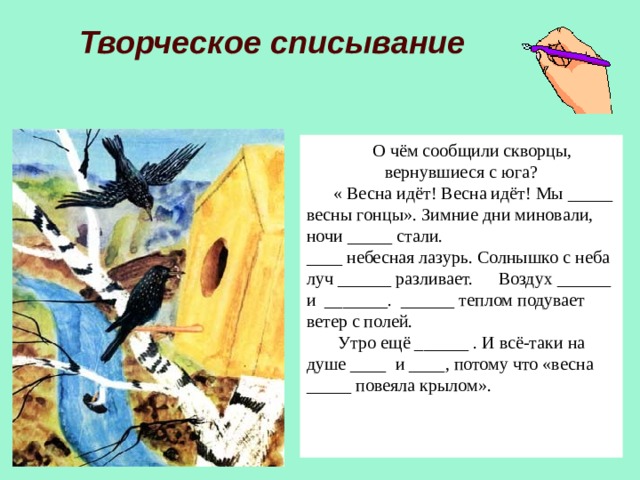 Творческое списывание

О чём сообщили скворцы, вернувшиеся с юга?

« Весна идёт! Весна идёт! Мы _____ весны гонцы». Зимние дни миновали, ночи _____ стали.
____ небесная лазурь. Солнышко с неба луч ______ разливает. Воздух ______ и _______. ______ теплом подувает ветер с полей.

Утро ещё ______ . И всё-таки на душе ____ и ____, потому что «весна _____ повеяла крылом».